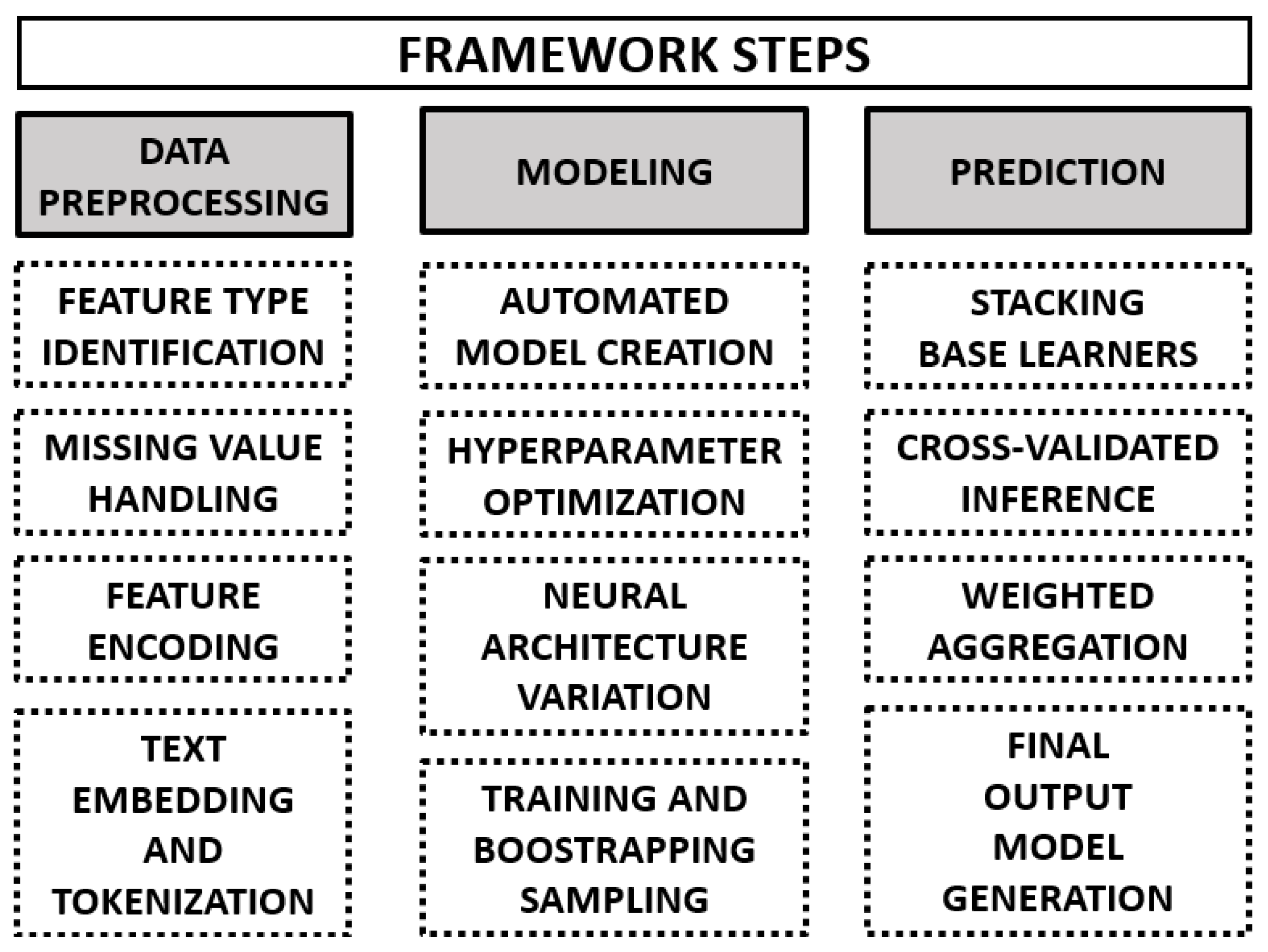 FRAMEWORK STEPS

DATA PREPROCESSING

FEATURE TYPE IDENTIFICATION

MISSING VALUE HANDLING

FEATURE ENCODING

TEXT EMBEDDING AND TOKENIZATION

MODELING

AUTOMATED MODEL CREATION

HYPERPARAMETER OPTIMIZATION

NEURAL ARCHITECTURE VARIATION

TRAINING AND BOOSTRAPPING SAMPLING

PREDICTION

STACKING BASE LEARNERS

CROSS-VALIDATED INFERENCE

WEIGHTED AGGREGATION

FINAL OUTPUT MODEL GENERATION